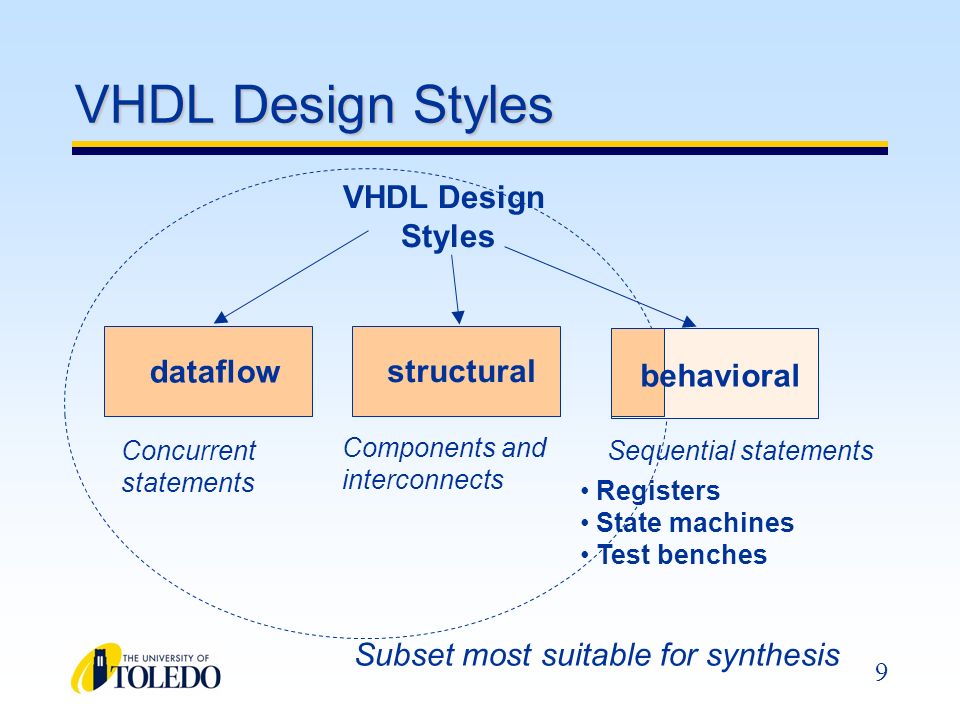 VHDL Design Styles

VHDL Design Styles

dataflow

structural

behavioral

Concurrent statements

Components and interconnects

Sequential statements

• Registers
• State machines
• Test benches

Subset most suitable for synthesis

THE UNIVERSITY OF TOLEDO

9